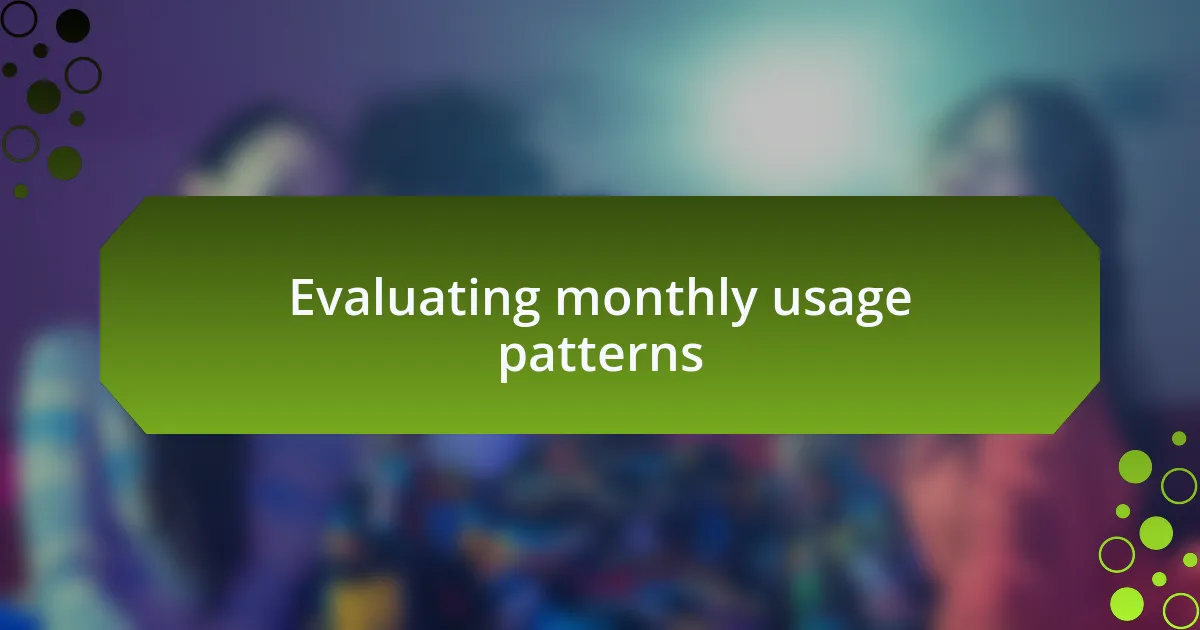 Evaluating monthly usage patterns